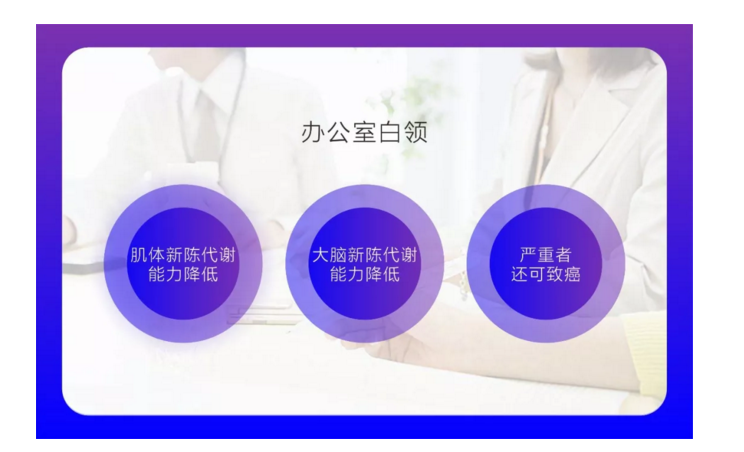 办公室白领

肌体新陈代谢能力降低

大脑新陈代谢能力降低

严重者还可致癌